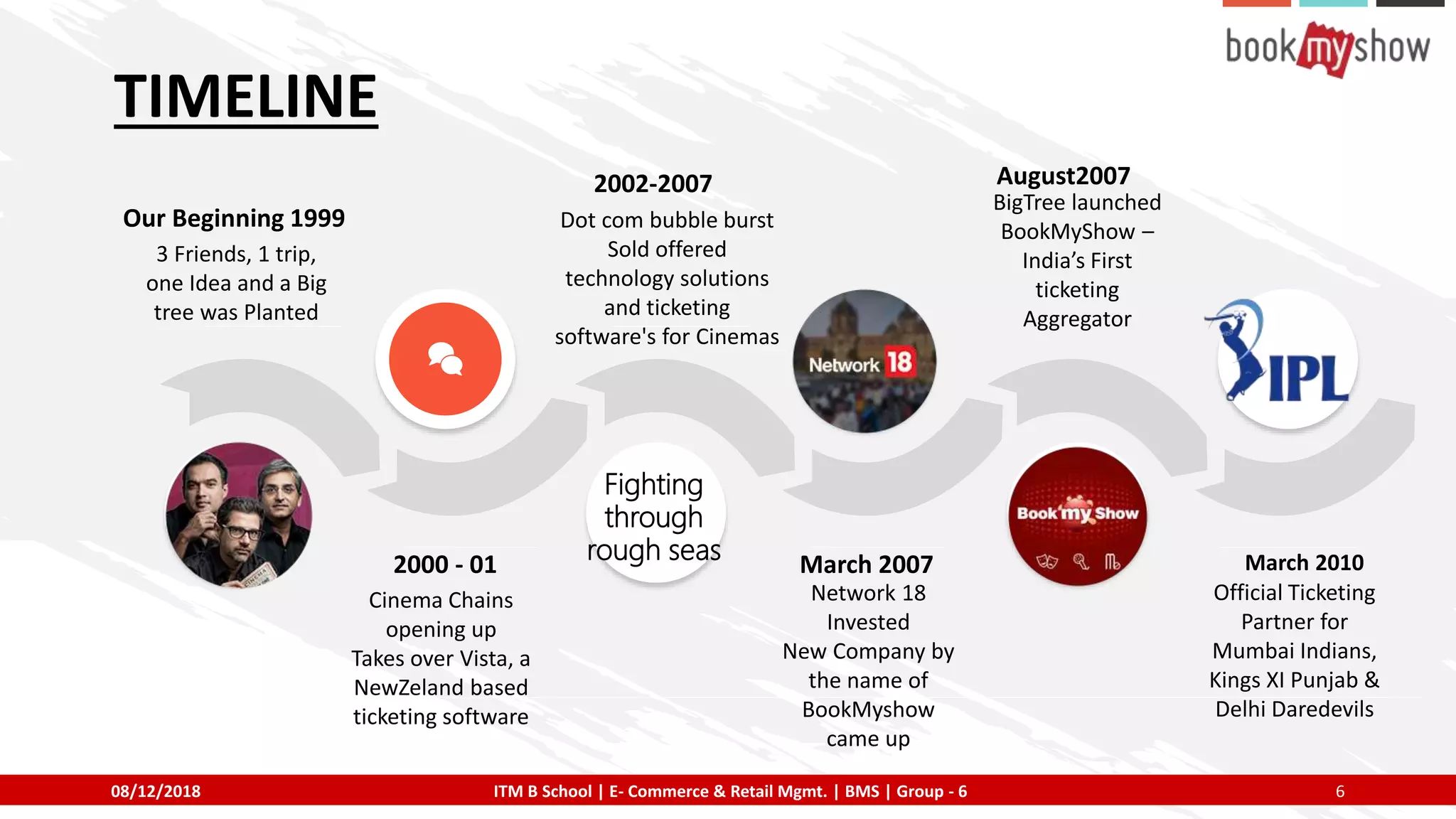 bookmyshow

TIMELINE

Our Beginning 1999
3 Friends, 1 trip, one Idea and a Big tree was Planted

2000 - 01
Cinema Chains opening up
Takes over Vista, a NewZeland based ticketing software

2002-2007
Dot com bubble burst
Sold offered technology solutions and ticketing software's for Cinemas

Fighting through rough seas

Network 18

March 2007
Network 18 Invested
New Company by the name of BookMyshow came up

August2007
BigTree launched BookMyShow – India's First ticketing Aggregator

Book my Show

IPL

March 2010
Official Ticketing Partner for Mumbai Indians, Kings XI Punjab & Delhi Daredevils

08/12/2018 ITM B School | E- Commerce & Retail Mgmt. | BMS | Group - 6 6